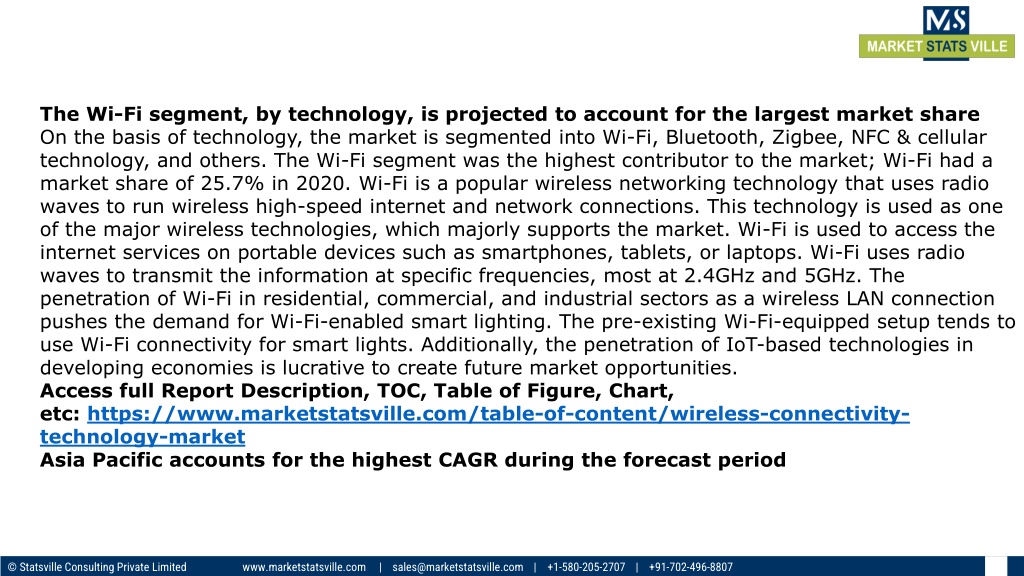 MS
MARKET STATS VILLE

The Wi-Fi segment, by technology, is projected to account for the largest market share
On the basis of technology, the market is segmented into Wi-Fi, Bluetooth, Zigbee, NFC & cellular technology, and others. The Wi-Fi segment was the highest contributor to the market; Wi-Fi had a market share of 25.7% in 2020. Wi-Fi is a popular wireless networking technology that uses radio waves to run wireless high-speed internet and network connections. This technology is used as one of the major wireless technologies, which majorly supports the market. Wi-Fi is used to access the internet services on portable devices such as smartphones, tablets, or laptops. Wi-Fi uses radio waves to transmit the information at specific frequencies, most at 2.4GHz and 5GHz. The penetration of Wi-Fi in residential, commercial, and industrial sectors as a wireless LAN connection pushes the demand for Wi-Fi-enabled smart lighting. The pre-existing Wi-Fi-equipped setup tends to use Wi-Fi connectivity for smart lights. Additionally, the penetration of IoT-based technologies in developing economies is lucrative to create future market opportunities.
Access full Report Description, TOC, Table of Figure, Chart, etc: https://www.marketstatsville.com/table-of-content/wireless-connectivity-technology-market
Asia Pacific accounts for the highest CAGR during the forecast period

© Statsville Consulting Private Limited www.marketstatsville.com | sales@marketstatsville.com | +1-580-205-2707 | +91-702-496-8807